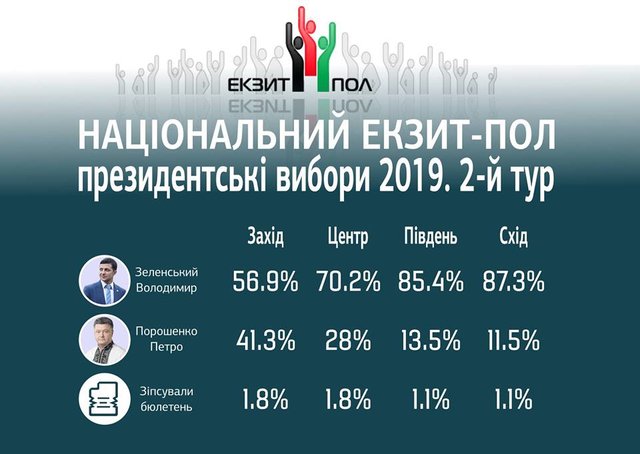 ЕКЗИТ ПОЛ

НАЦІОНАЛЬНИЙ ЕКЗИТ-ПОЛ
президентські вибори 2019. 2-й тур

| | Захід | Центр | Південь | Схід |
|---|---|---|---|---|
| Зеленський Володимир | 56.9% | 70.2% | 85.4% | 87.3% |
| Порошенко Петро | 41.3% | 28% | 13.5% | 11.5% |
| Зіпсували бюлетень | 1.8% | 1.8% | 1.1% | 1.1% |